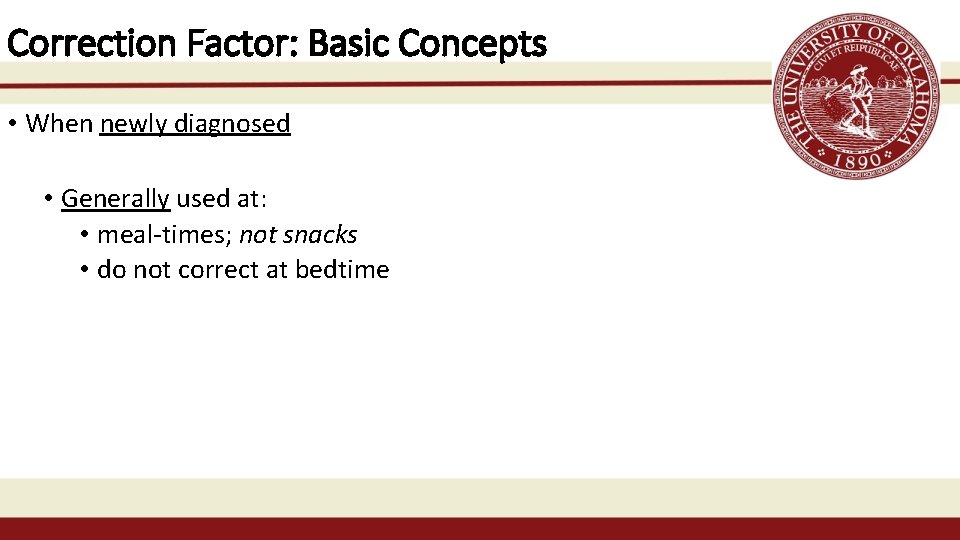 Correction Factor: Basic Concepts

THE UNIVERSITY OF OKLAHOMA
CIVI ET REIPUBLICAE
1890

• When newly diagnosed

• Generally used at:
• meal-times; not snacks
• do not correct at bedtime